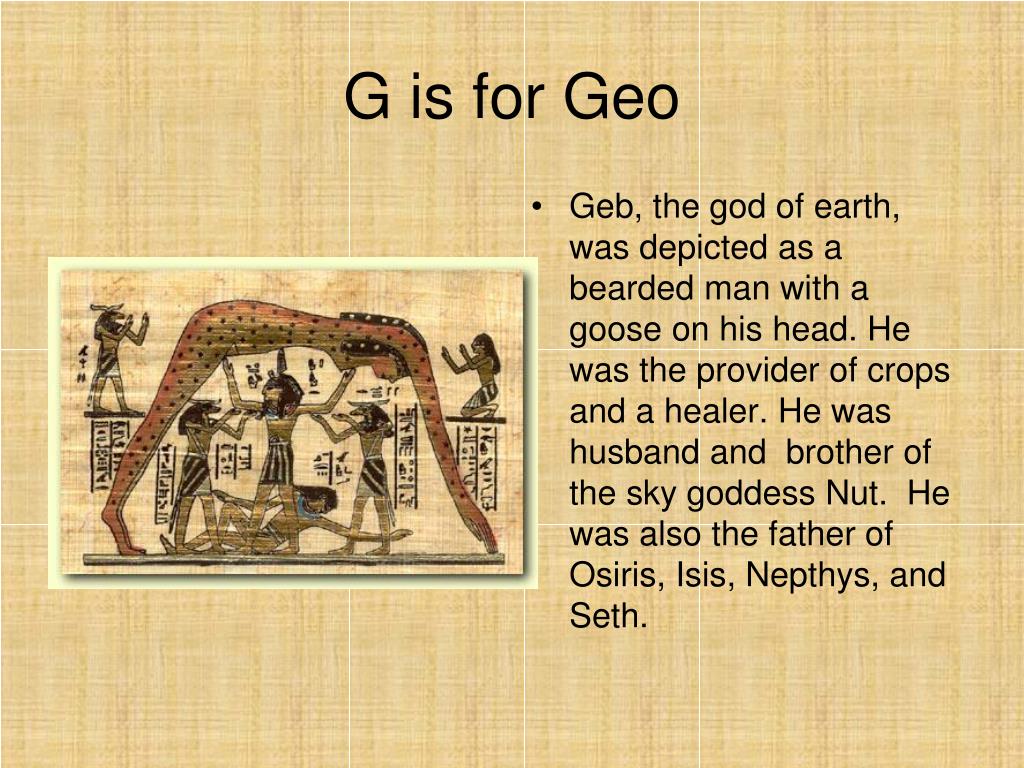 G is for Geo

• Geb, the god of earth, was depicted as a bearded man with a goose on his head. He was the provider of crops and a healer. He was husband and brother of the sky goddess Nut. He was also the father of Osiris, Isis, Nepthys, and Seth.